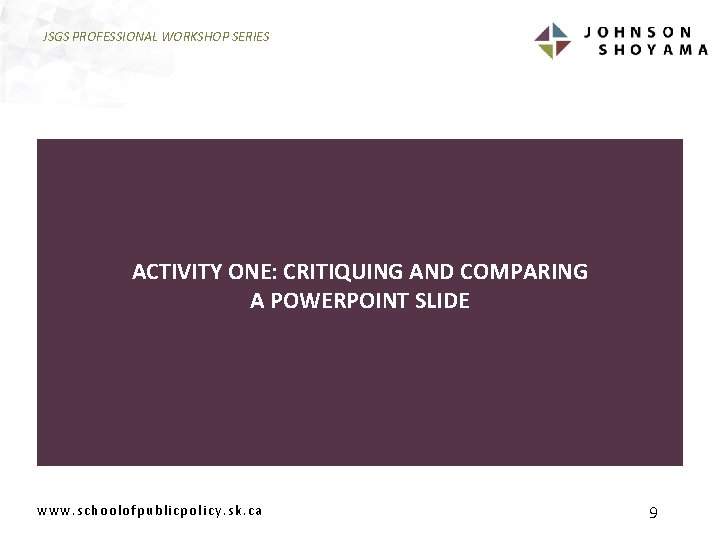 JSGS PROFESSIONAL WORKSHOP SERIES

JOHNSON SHOYAMA

ACTIVITY ONE: CRITIQUING AND COMPARING A POWERPOINT SLIDE

www.schoolofpublicpolicy.sk.ca

9